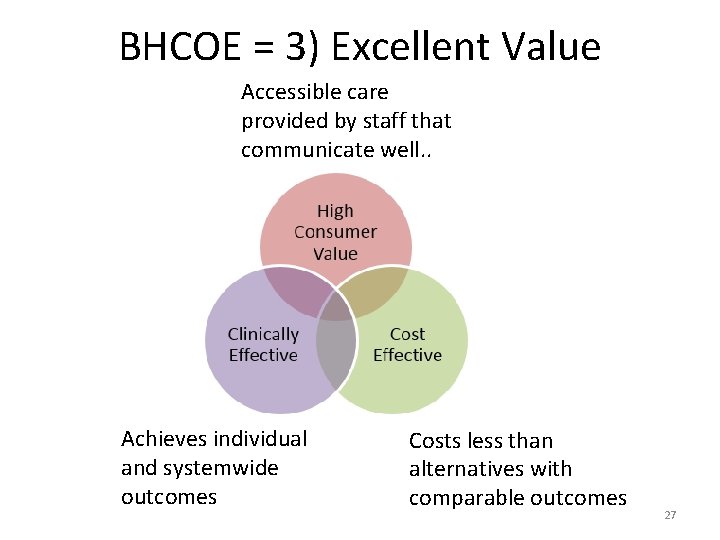 BHCOE = 3) Excellent Value

Accessible care provided by staff that communicate well..

High Consumer Value

Clinically Effective

Cost Effective

Achieves individual and systemwide outcomes

Costs less than alternatives with comparable outcomes

27